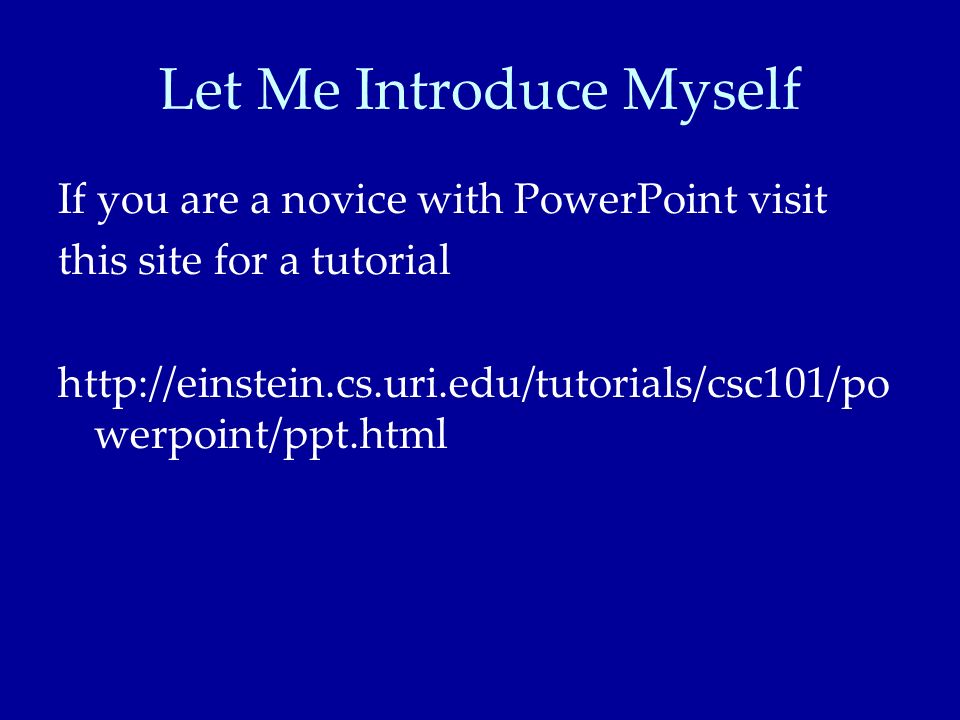 Let Me Introduce Myself

If you are a novice with PowerPoint visit this site for a tutorial

http://einstein.cs.uri.edu/tutorials/csc101/powerpoint/ppt.html